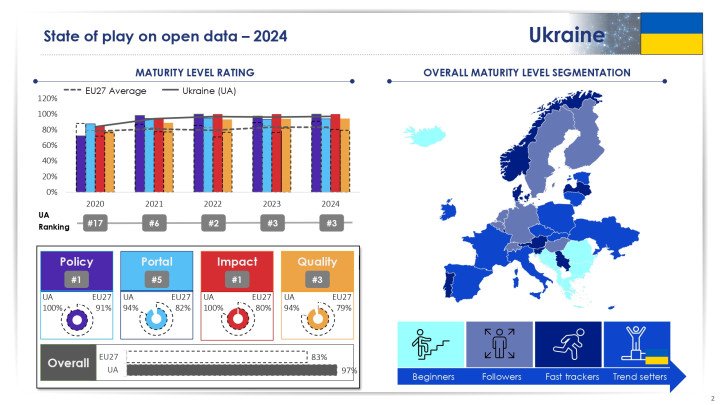 State of play on open data – 2024

Ukraine

MATURITY LEVEL RATING

EU27 Average
Ukraine (UA)

120%
100%
80%
60%
40%
20%
0%

2020
2021
2022
2023
2024

UA Ranking
#17
#6
#2
#3
#3

Policy
#1
UA 100%
EU27 91%

Portal
#5
UA 94%
EU27 82%

Impact
#1
UA 100%
EU27 80%

Quality
#3
UA 94%
EU27 79%

Overall
EU27
83%
UA
97%

OVERALL MATURITY LEVEL SEGMENTATION

Beginners
Followers
Fast trackers
Trend setters

2